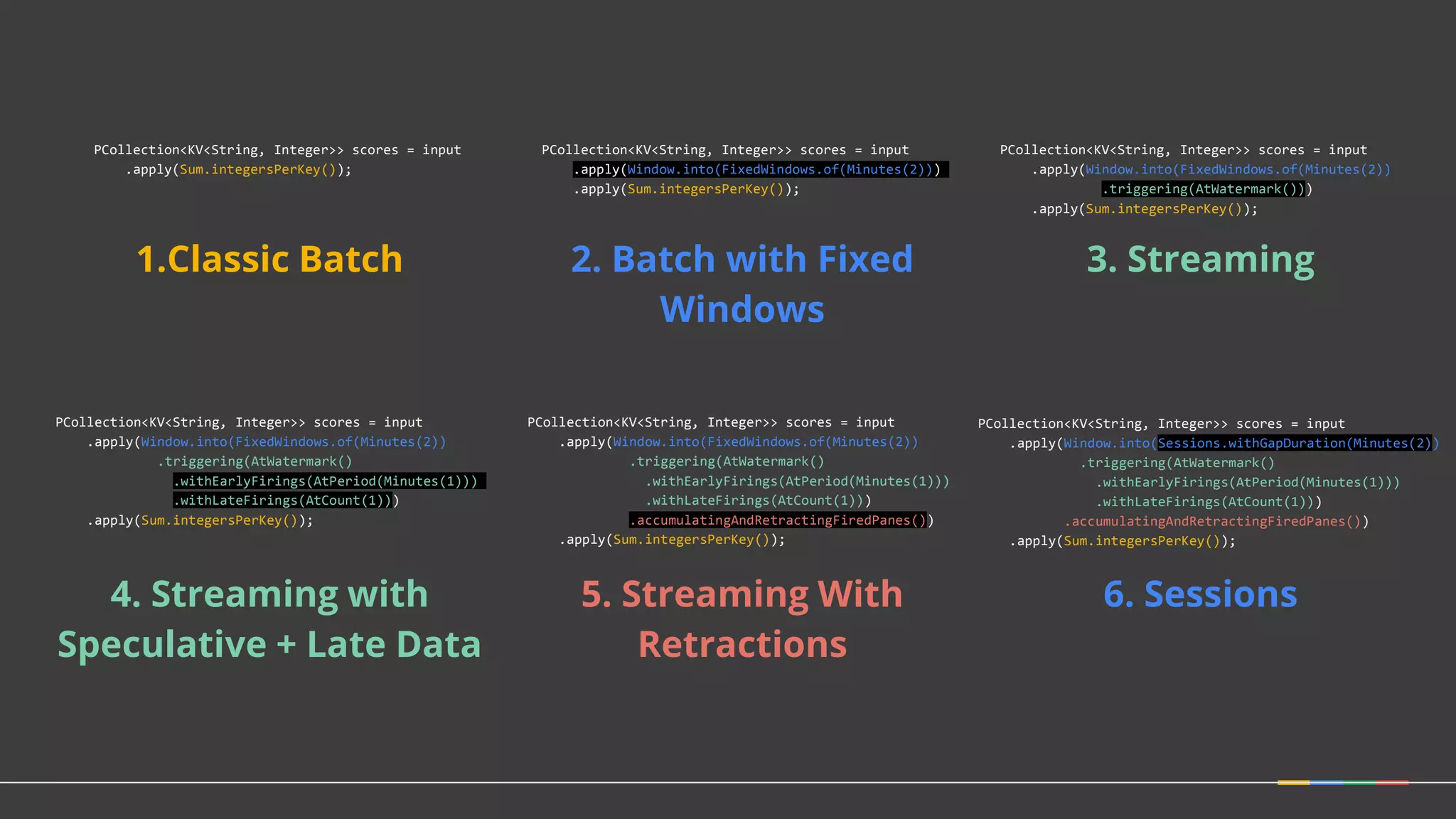 PCollection<KV<String, Integer>> scores = input
.apply(Sum.integersPerKey());

1.Classic Batch

PCollection<KV<String, Integer>> scores = input
.apply(Window.into(FixedWindows.of(Minutes(2)))
.apply(Sum.integersPerKey());

2. Batch with Fixed Windows

PCollection<KV<String, Integer>> scores = input
.apply(Window.into(FixedWindows.of(Minutes(2))
.triggering(AtWatermark()))
.apply(Sum.integersPerKey());

3. Streaming

PCollection<KV<String, Integer>> scores = input
.apply(Window.into(FixedWindows.of(Minutes(2))
.triggering(AtWatermark()
.withEarlyFirings(AtPeriod(Minutes(1)))
.withLateFirings(AtCount(1))))
.apply(Sum.integersPerKey());

4. Streaming with Speculative + Late Data

PCollection<KV<String, Integer>> scores = input
.apply(Window.into(FixedWindows.of(Minutes(2))
.triggering(AtWatermark()
.withEarlyFirings(AtPeriod(Minutes(1)))
.withLateFirings(AtCount(1)))
.accumulatingAndRetractingFiredPanes())
.apply(Sum.integersPerKey());

5. Streaming With Retractions

PCollection<KV<String, Integer>> scores = input
.apply(Window.into(Sessions.withGapDuration(Minutes(2))
.triggering(AtWatermark()
.withEarlyFirings(AtPeriod(Minutes(1)))
.withLateFirings(AtCount(1)))
.accumulatingAndRetractingFiredPanes())
.apply(Sum.integersPerKey());

6. Sessions